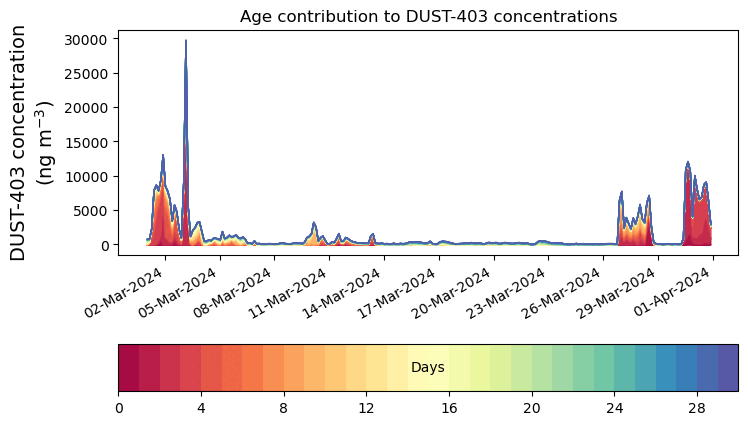 Age contribution to DUST-403 concentrations

DUST-403 concentration (ng m$^{-3}$)

30000
25000
20000
15000
10000
5000
0

02-Mar-2024
05-Mar-2024
08-Mar-2024
11-Mar-2024
14-Mar-2024
17-Mar-2024
20-Mar-2024
23-Mar-2024
26-Mar-2024
29-Mar-2024
01-Apr-2024

Days

0
4
8
12
16
20
24
28